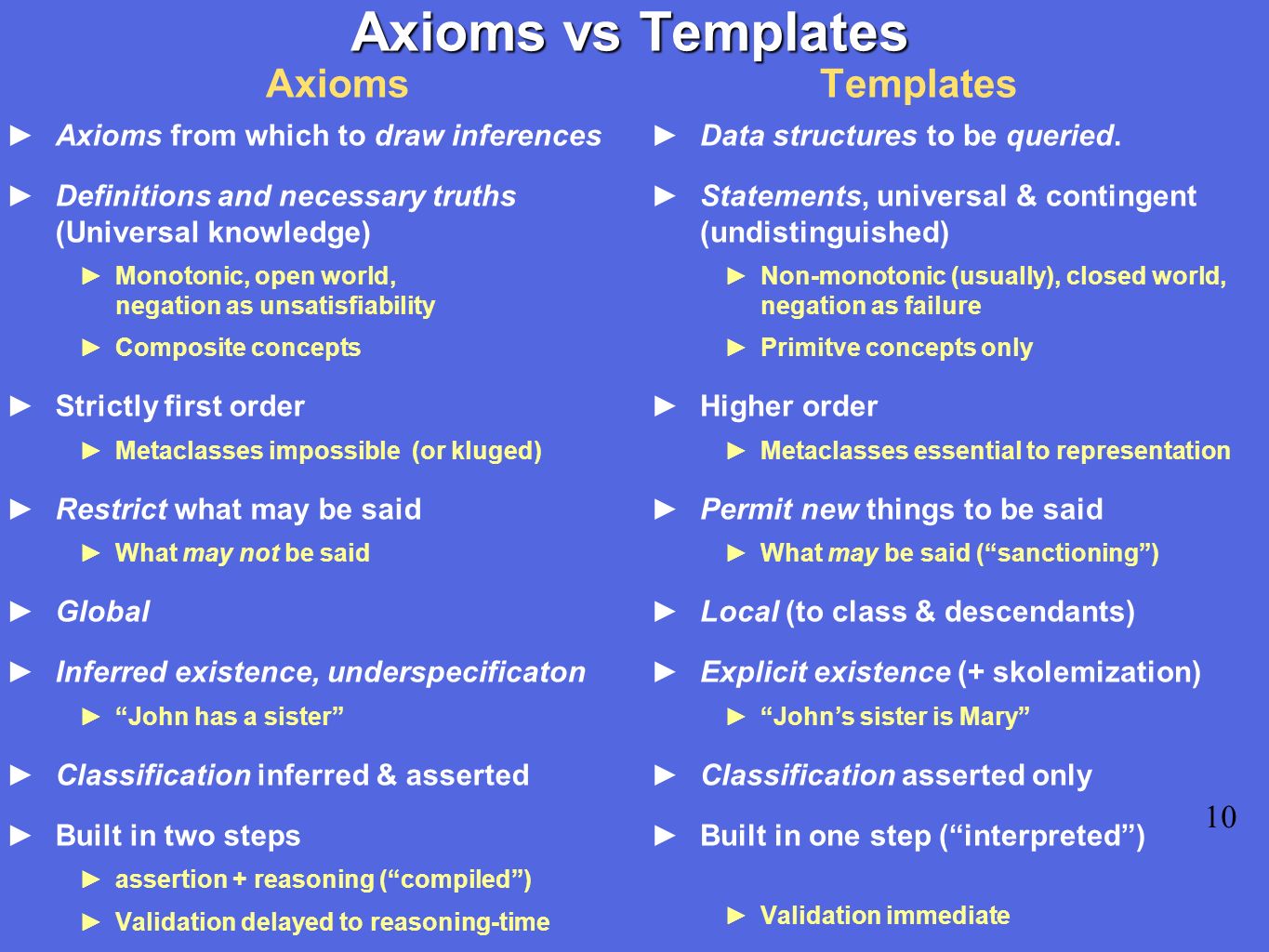 Axioms vs Templates

Axioms

► Axioms from which to draw inferences

► Definitions and necessary truths (Universal knowledge)

► Monotonic, open world, negation as unsatisfiability

► Composite concepts

► Strictly first order

► Metaclasses impossible (or kluged)

► Restrict what may be said

► What may not be said

► Global

► Inferred existence, underspecificaton

► “John has a sister”

► Classification inferred & asserted

► Built in two steps

► assertion + reasoning (“compiled”)

► Validation delayed to reasoning-time

Templates

► Data structures to be queried.

► Statements, universal & contingent (undistinguished)

► Non-monotonic (usually), closed world, negation as failure

► Primitve concepts only

► Higher order

► Metaclasses essential to representation

► Permit new things to be said

► What may be said (“sanctioning”)

► Local (to class & descendants)

► Explicit existence (+ skolemization)

► “John’s sister is Mary”

► Classification asserted only

► Built in one step (“interpreted”)

► Validation immediate

10